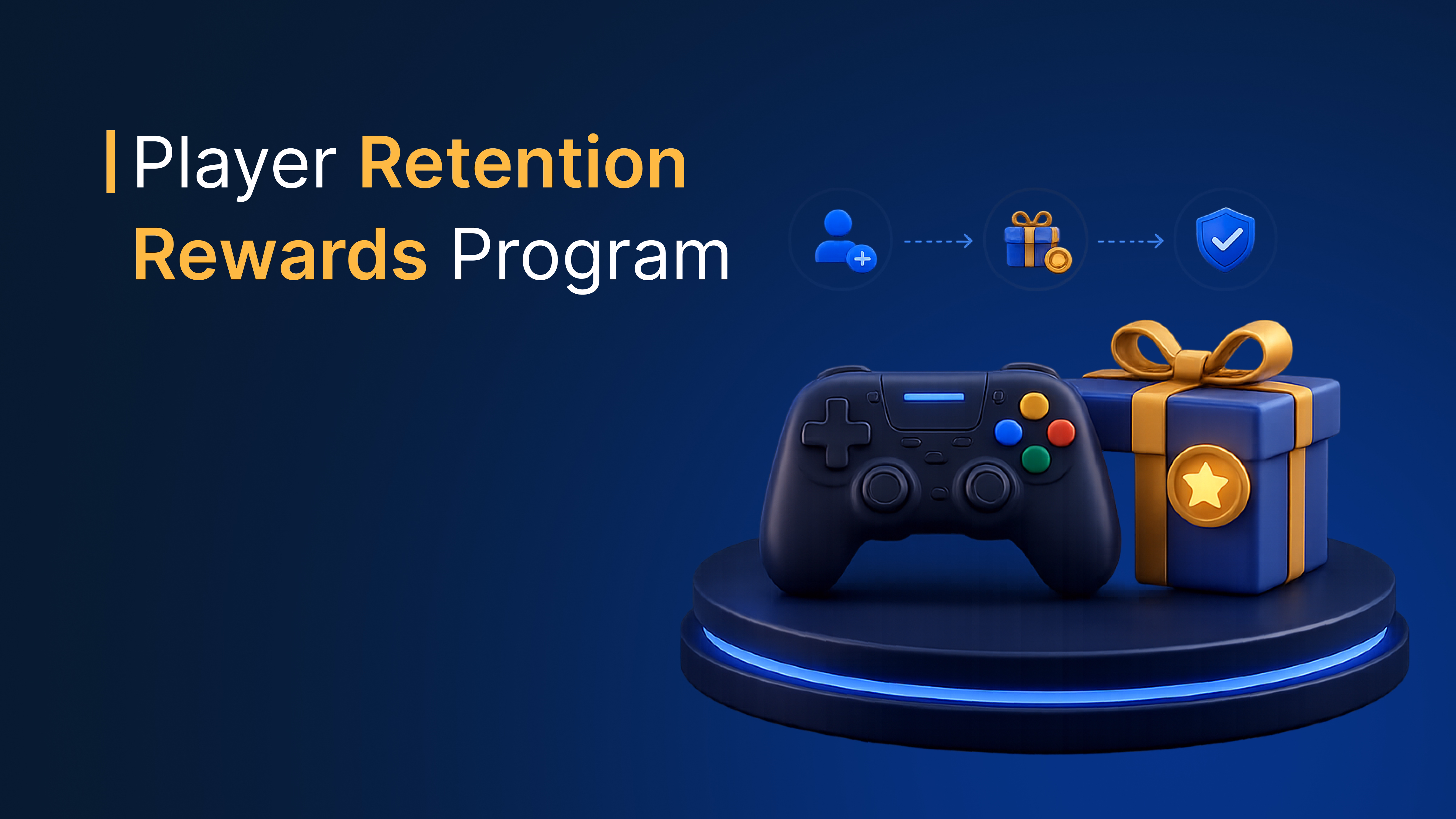 Player Retention Rewards Program